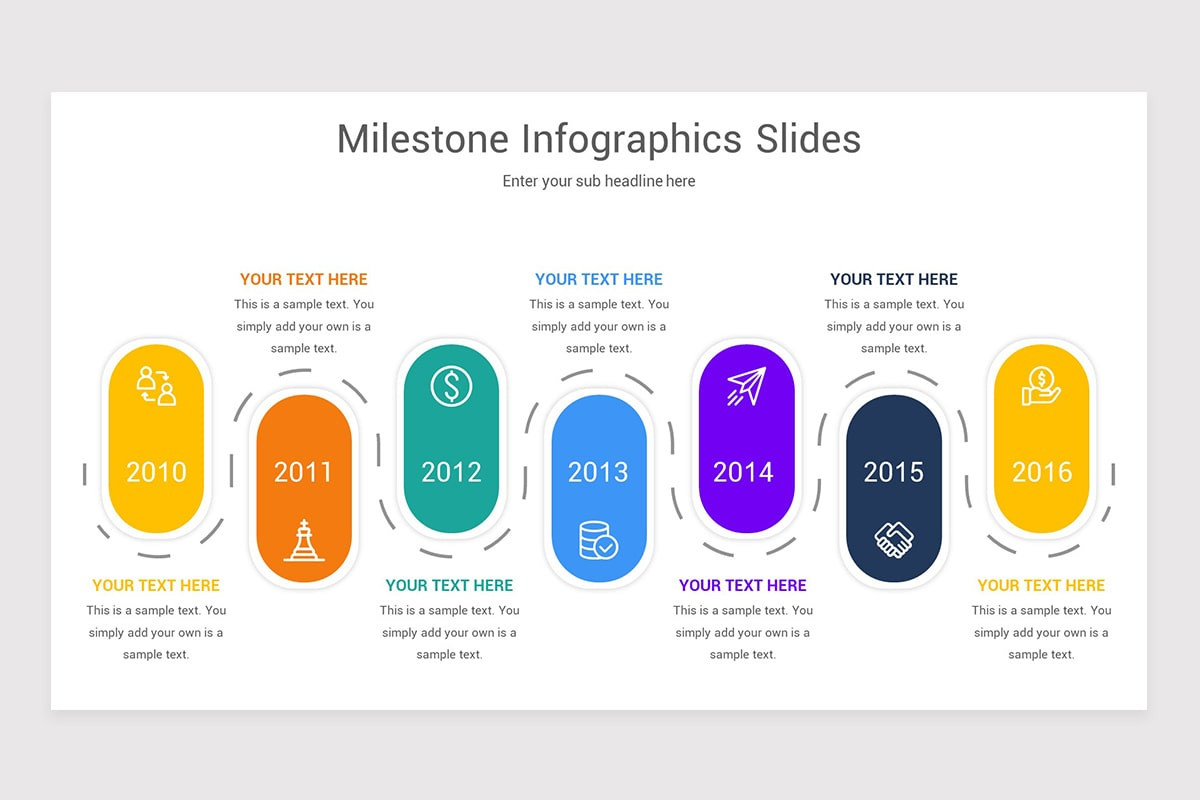 Milestone Infographics Slides

Enter your sub headline here

YOUR TEXT HERE
This is a sample text. You simply add your own is a sample text.

YOUR TEXT HERE
This is a sample text. You simply add your own is a sample text.

YOUR TEXT HERE
This is a sample text. You simply add your own is a sample text.

2010

2011

2012

2013

2014

2015

2016

YOUR TEXT HERE
This is a sample text. You simply add your own is a sample text.

YOUR TEXT HERE
This is a sample text. You simply add your own is a sample text.

YOUR TEXT HERE
This is a sample text. You simply add your own is a sample text.

YOUR TEXT HERE
This is a sample text. You simply add your own is a sample text.